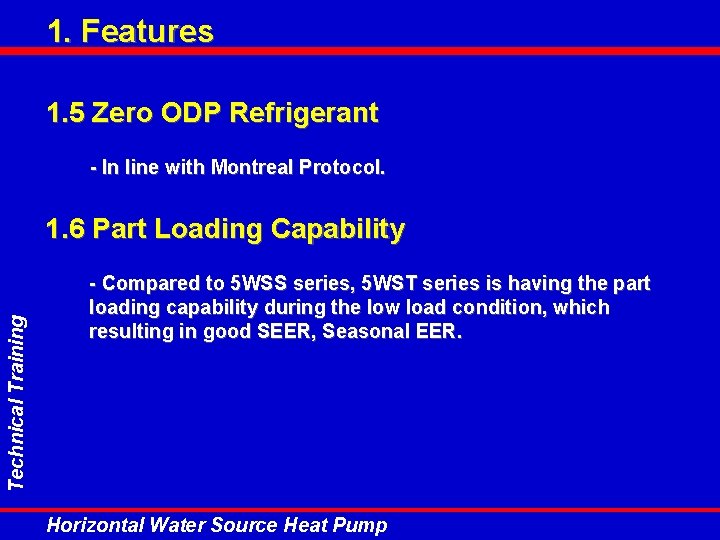 1. Features

1.5 Zero ODP Refrigerant

- In line with Montreal Protocol.

1.6 Part Loading Capability

- Compared to 5WSS series, 5WST series is having the part loading capability during the low load condition, which resulting in good SEER, Seasonal EER.

Technical Training

Horizontal Water Source Heat Pump